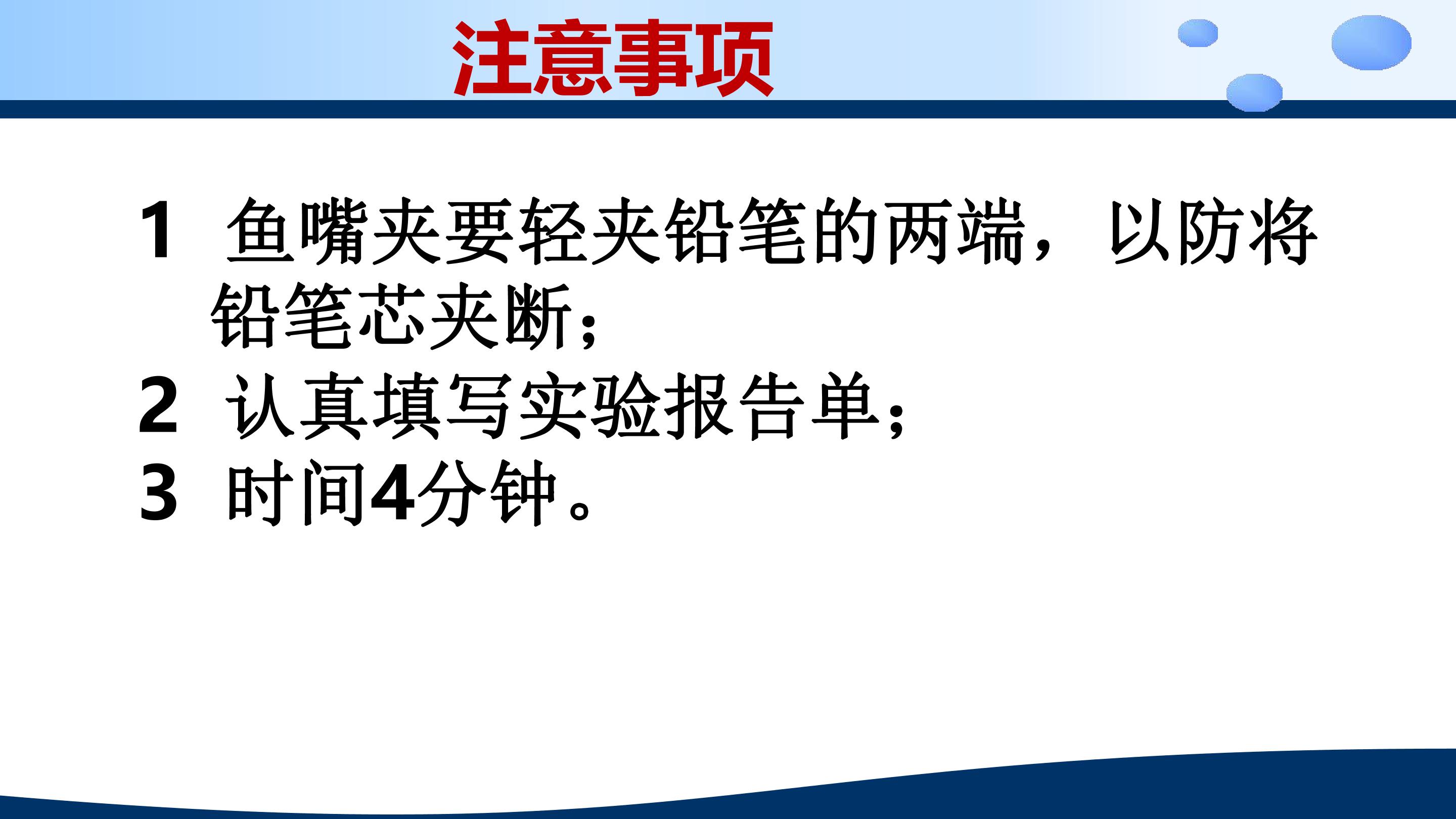 注意事项

1 鱼嘴夹要轻夹铅笔的两端，以防将铅笔芯夹断；

2 认真填写实验报告单；

3 时间4分钟。